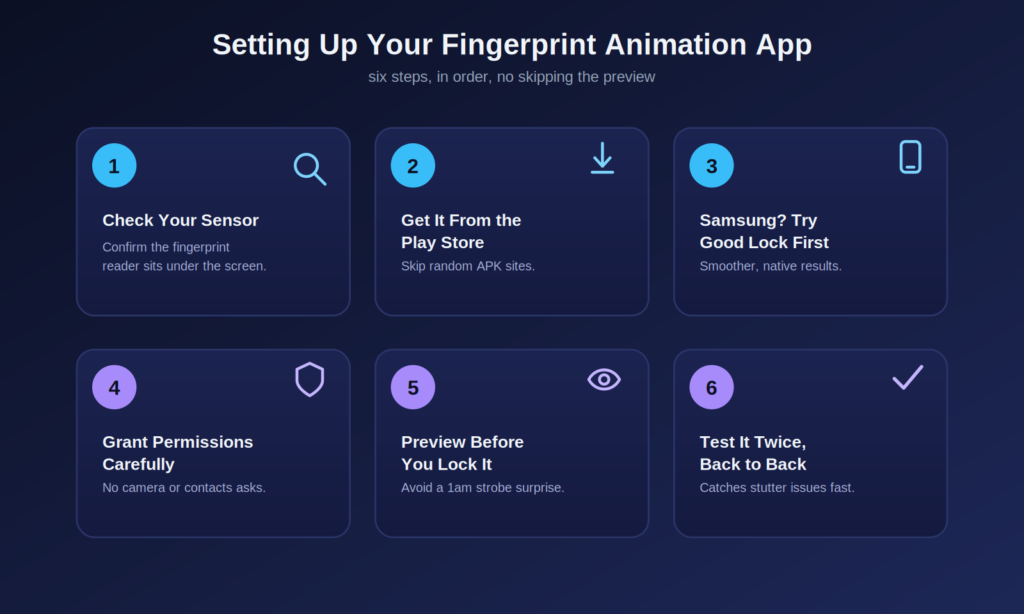 Setting Up Your Fingerprint Animation App

six steps, in order, no skipping the preview

1

Check Your Sensor

Confirm the fingerprint reader sits under the screen.

2

Get It From the Play Store

Skip random APK sites.

3

Samsung? Try Good Lock First

Smoother, native results.

4

Grant Permissions Carefully

No camera or contacts asks.

5

Preview Before You Lock It

Avoid a 1am strobe surprise.

6

Test It Twice, Back to Back

Catches stutter issues fast.